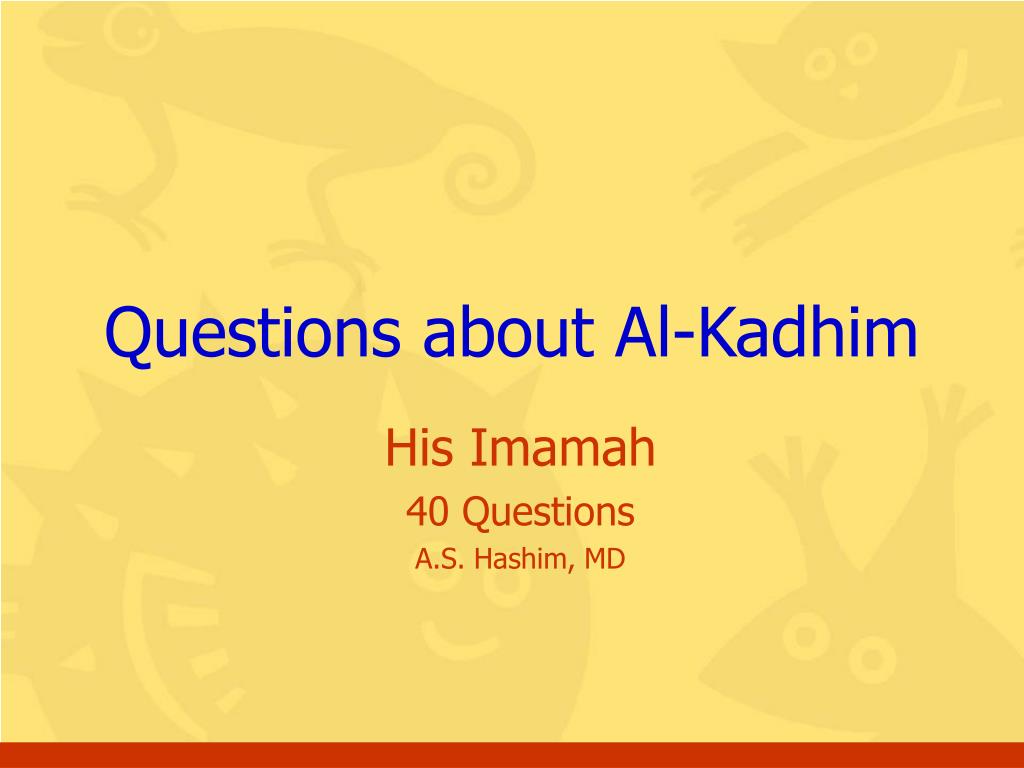 Questions about Al-Kadhim

His Imamah

40 Questions

A.S. Hashim, MD